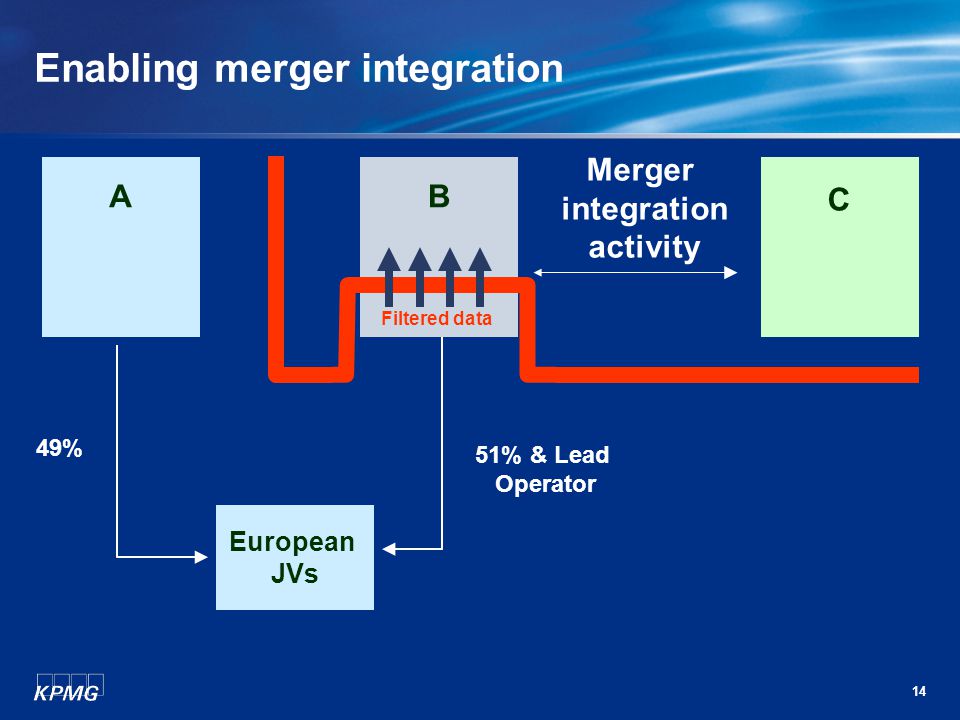 Enabling merger integration

A

B

Merger integration activity

C

Filtered data

49%

51% & Lead Operator

European JVs

KPMG

14